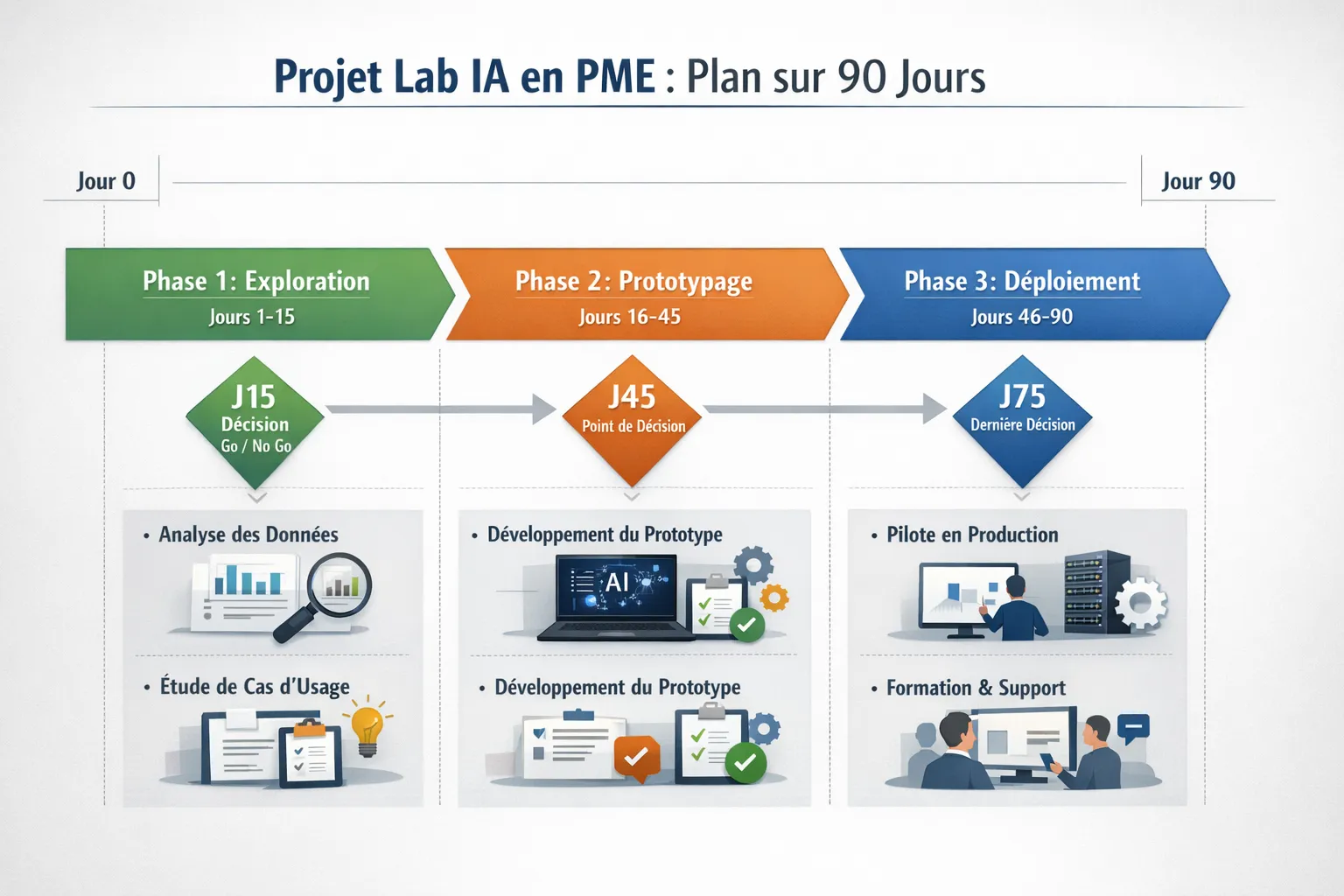 Projet Lab IA en PME : Plan sur 90 Jours

Jour 0

Jour 90

Phase 1: Exploration
Jours 1-15

Phase 2: Prototypage
Jours 16-45

Phase 3: Déploiement
Jours 46-90

J15
Décision
Go / No Go

J45
Point de Décision

J75
Dernière Décision

• Analyse des Données

• Étude de Cas d'Usage

• Développement du Prototype

AI

• Développement du Prototype

• Pilote en Production

• Formation & Support